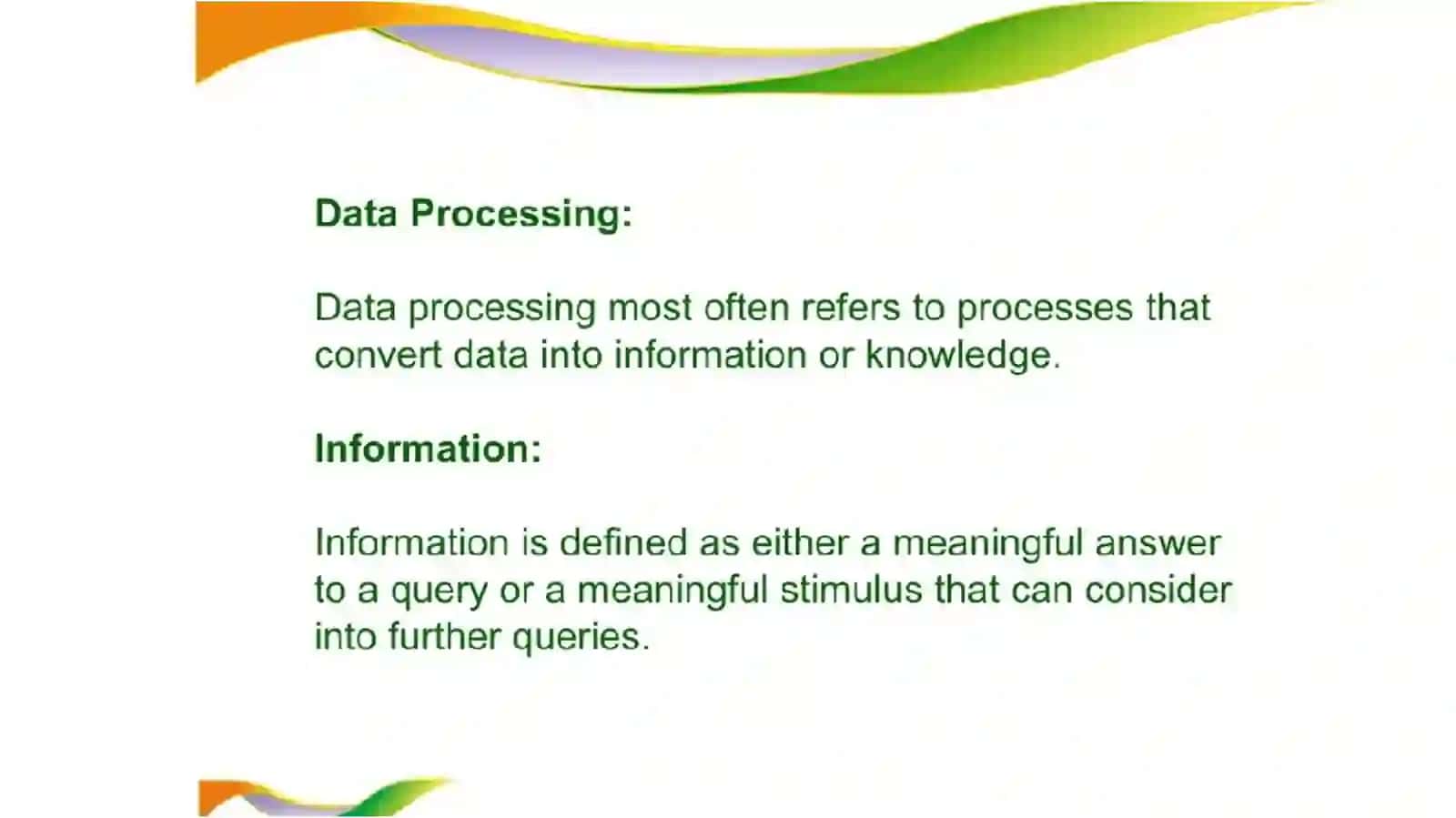 Data Processing:

Data processing most often refers to processes that convert data into information or knowledge.

Information:

Information is defined as either a meaningful answer to a query or a meaningful stimulus that can consider into further queries.